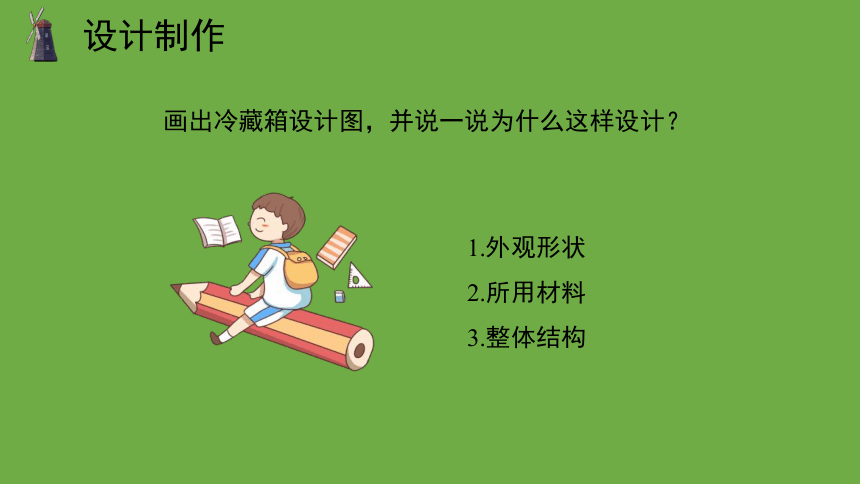 设计制作

画出冷藏箱设计图，并说一说为什么这样设计？

1.外观形状
2.所用材料
3.整体结构